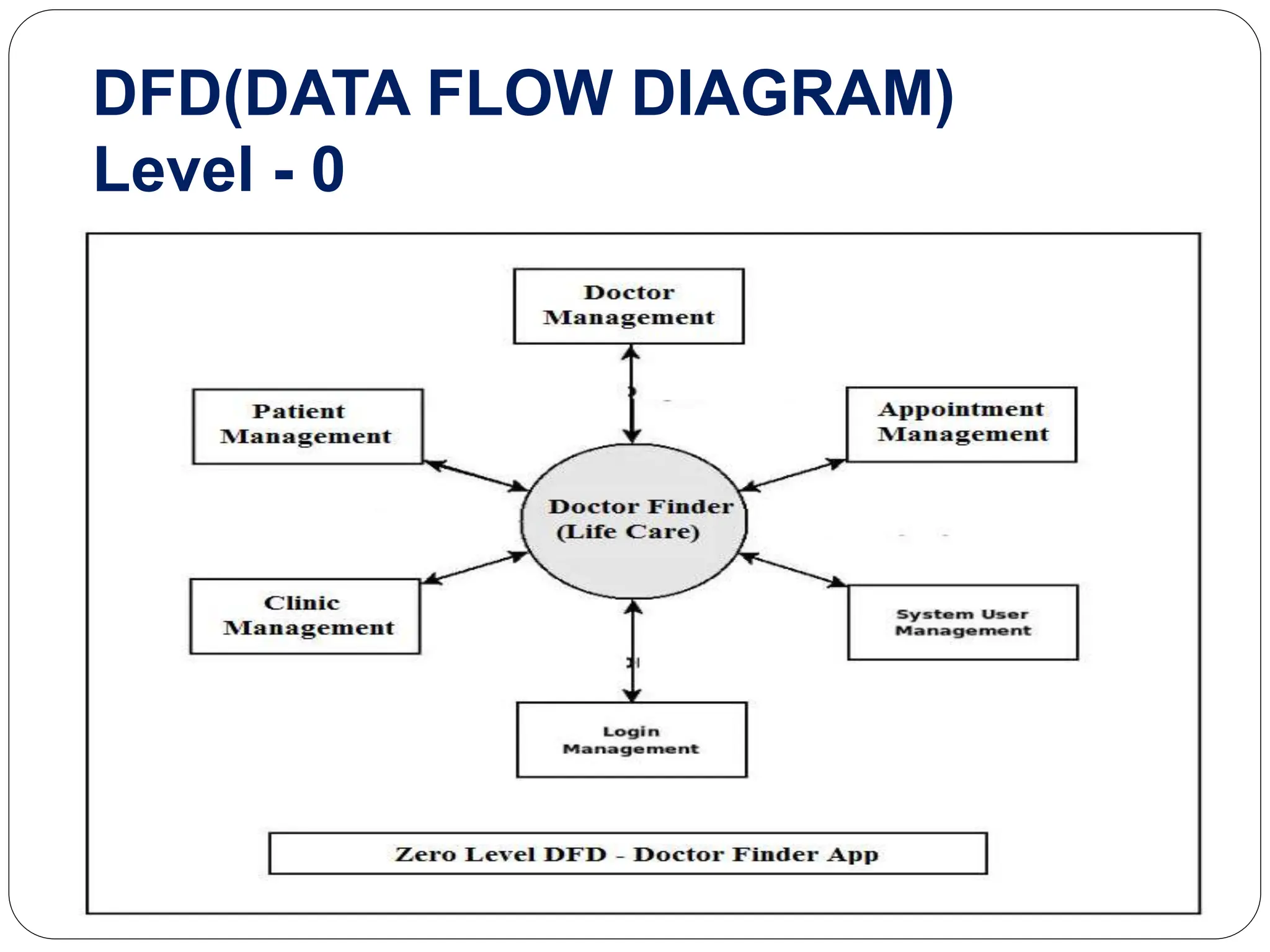 DFD(DATA FLOW DIAGRAM)
Level - 0

Doctor Management

Patient Management

Appointment Management

Doctor Finder (Life Care)

Clinic Management

System User Management

Login Management

Zero Level DFD - Doctor Finder App